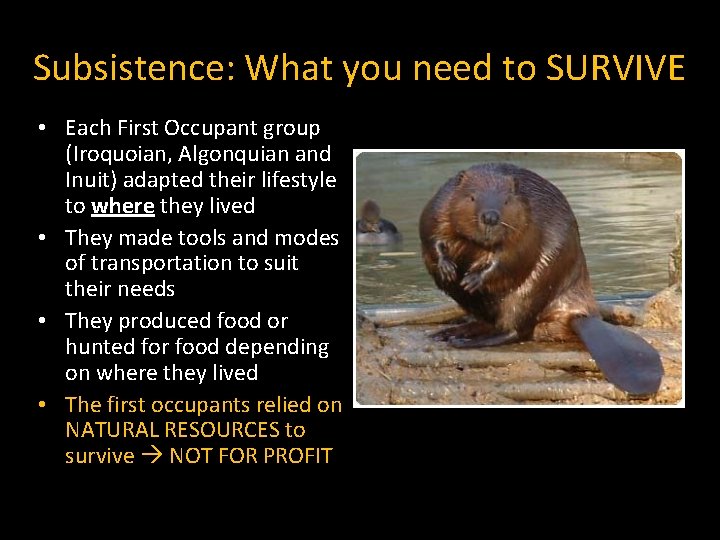 Subsistence: What you need to SURVIVE

• Each First Occupant group (Iroquoian, Algonquian and Inuit) adapted their lifestyle to where they lived
• They made tools and modes of transportation to suit their needs
• They produced food or hunted for food depending on where they lived
• The first occupants relied on NATURAL RESOURCES to survive → NOT FOR PROFIT